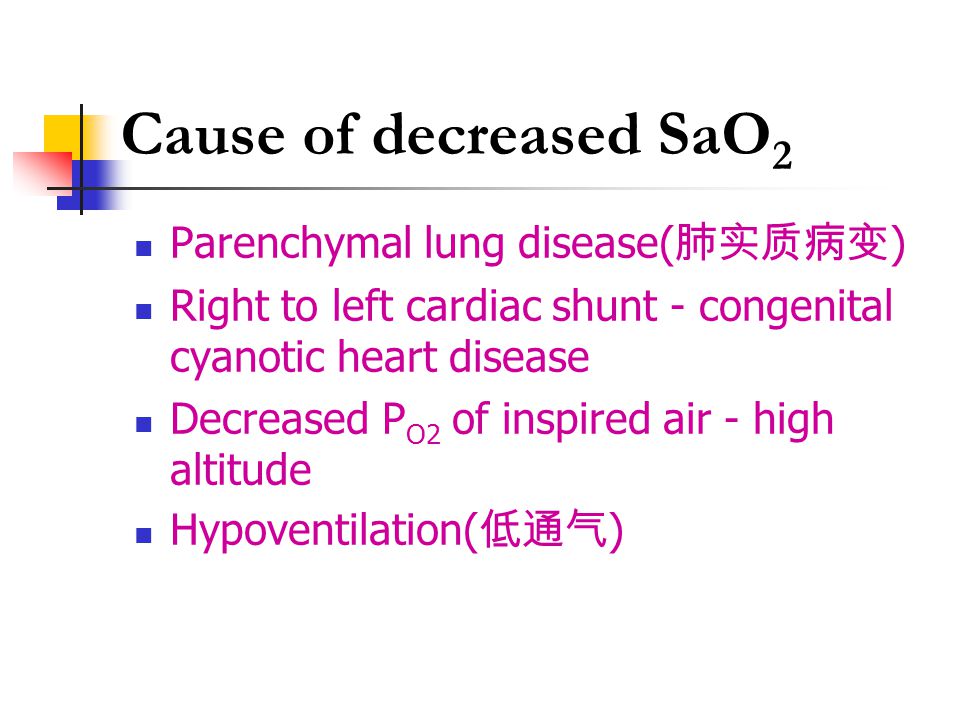 Cause of decreased $SaO_2$

- Parenchymal lung disease(肺实质病变)
- Right to left cardiac shunt - congenital cyanotic heart disease
- Decreased $P_{O2}$ of inspired air - high altitude
- Hypoventilation(低通气)